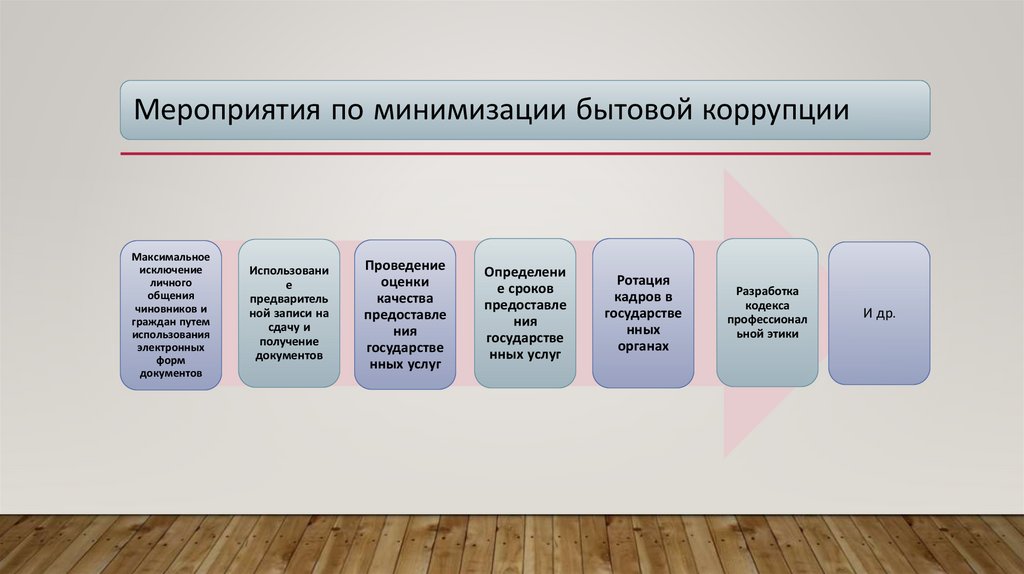 Мероприятия по минимизации бытовой коррупции

Максимальное исключение личного общения чиновников и граждан путем использования электронных форм документов

Использование предварительной записи на сдачу и получение документов

Проведение оценки качества предоставления государственных услуг

Определение сроков предоставления государственных услуг

Ротация кадров в государственных органах

Разработка кодекса профессиональной этики

И др.